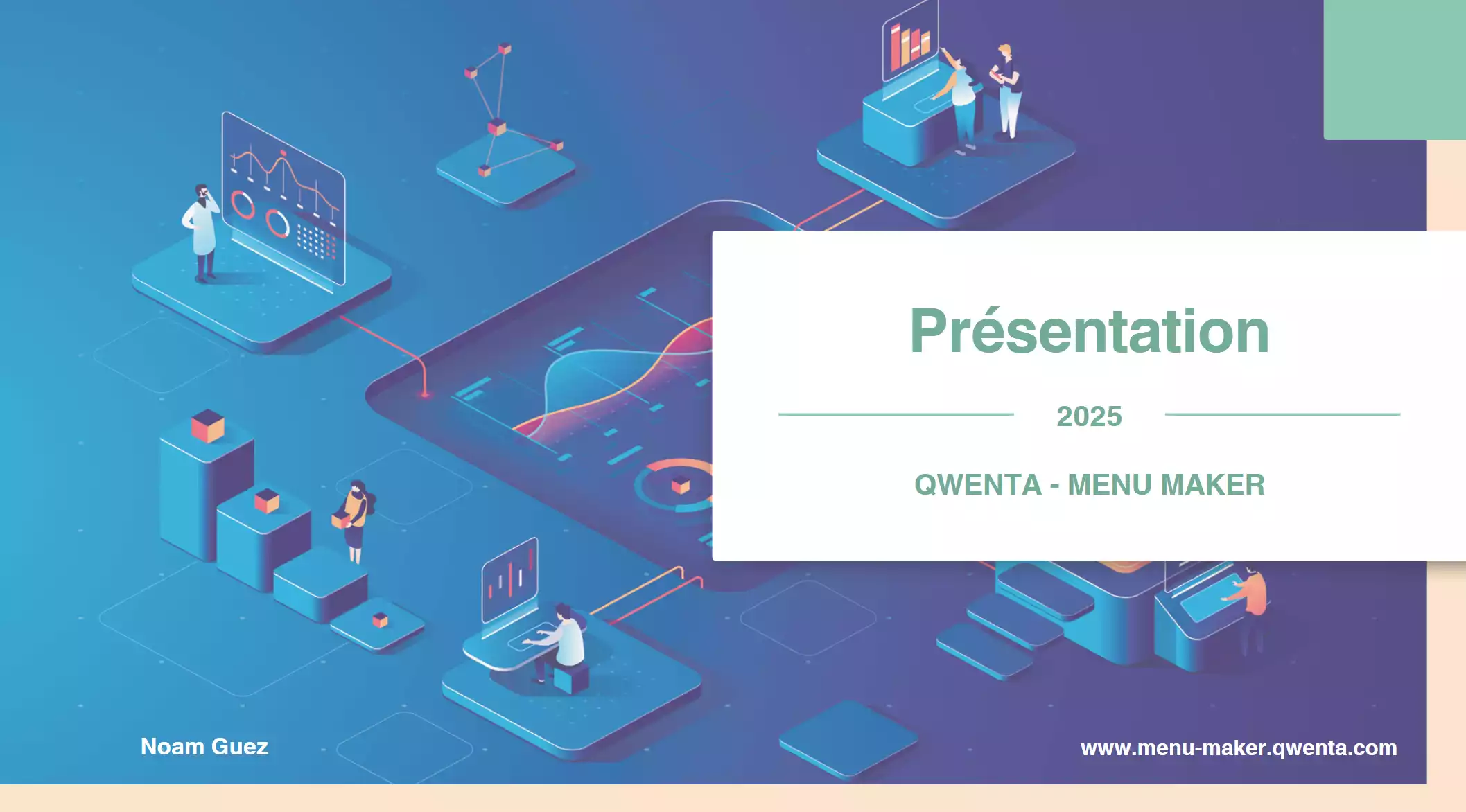 Présentation

2025

QWENTA - MENU MAKER

Noam Guez

www.menu-maker.qwenta.com